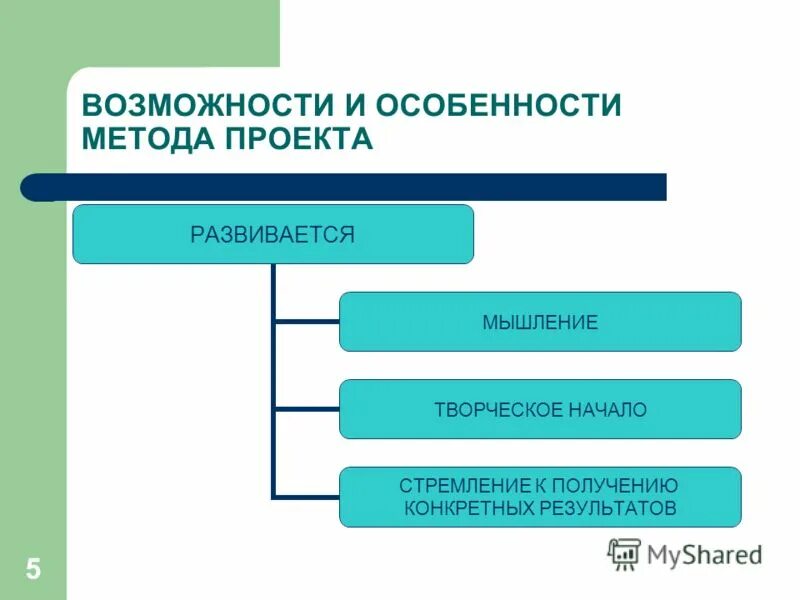 ВОЗМОЖНОСТИ И ОСОБЕННОСТИ МЕТОДА ПРОЕКТА

РАЗВИВАЕТСЯ

МЫШЛЕНИЕ

ТВОРЧЕСКОЕ НАЧАЛО

СТРЕМЛЕНИЕ К ПОЛУЧЕНИЮ КОНКРЕТНЫХ РЕЗУЛЬТАТОВ

5

MyShared